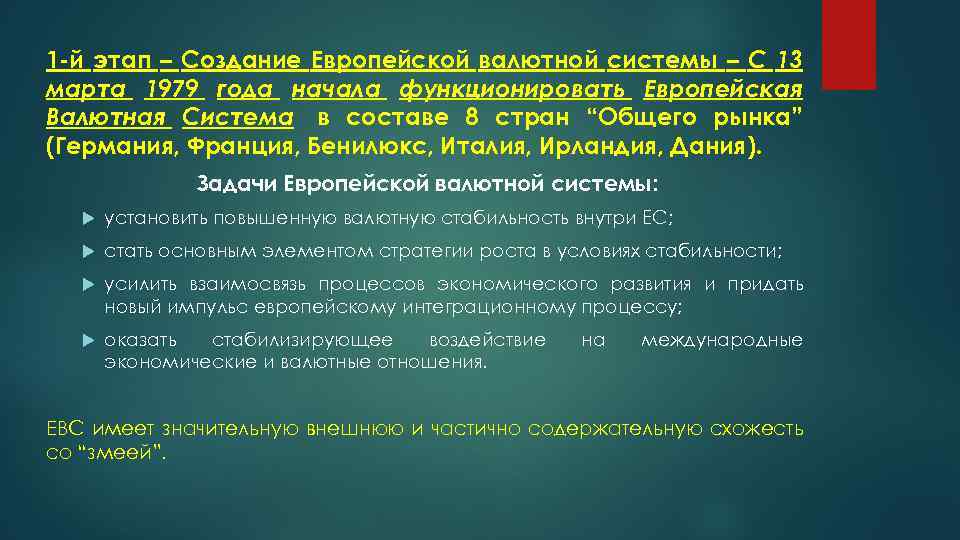 1-й этап – Создание Европейской валютной системы – С 13 марта 1979 года начала функционировать Европейская Валютная Система в составе 8 стран “Общего рынка” (Германия, Франция, Бенилюкс, Италия, Ирландия, Дания).

Задачи Европейской валютной системы:

установить повышенную валютную стабильность внутри ЕС;

стать основным элементом стратегии роста в условиях стабильности;

усилить взаимосвязь процессов экономического развития и придать новый импульс европейскому интеграционному процессу;

оказать стабилизирующее воздействие на международные экономические и валютные отношения.

ЕВС имеет значительную внешнюю и частично содержательную схожесть со “змеей”.